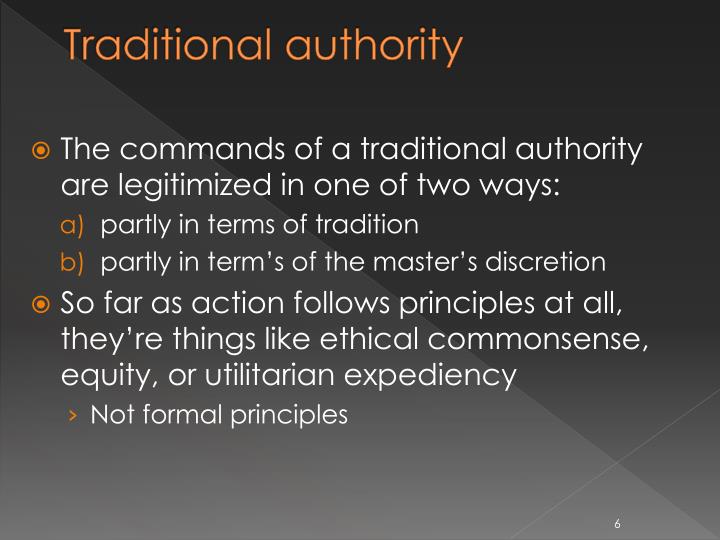 Traditional authority

The commands of a traditional authority are legitimized in one of two ways:

a) partly in terms of tradition
b) partly in term's of the master's discretion

So far as action follows principles at all, they're things like ethical commonsense, equity, or utilitarian expediency

› Not formal principles

6